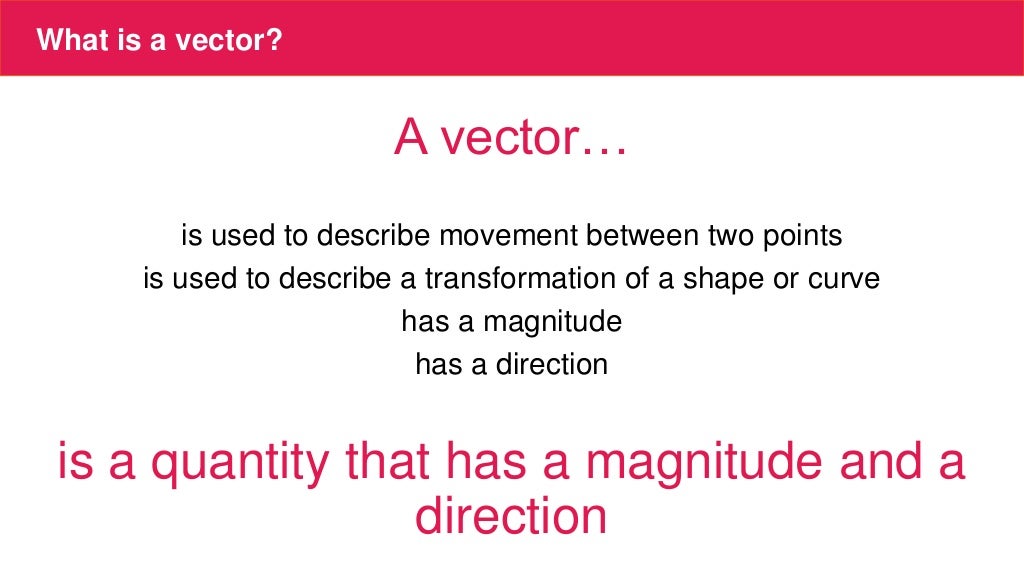 What is a vector?

A vector…

is used to describe movement between two points
is used to describe a transformation of a shape or curve
has a magnitude
has a direction

is a quantity that has a magnitude and a direction